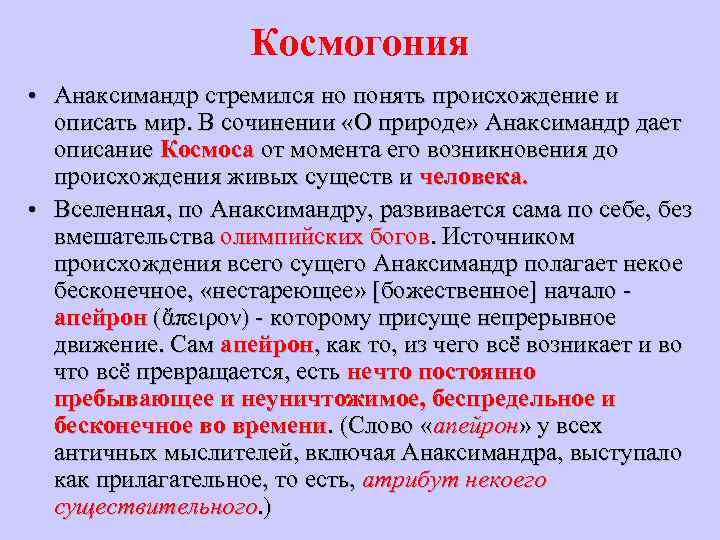 Космогония

• Анаксимандр стремился но понять происхождение и описать мир. В сочинении «О природе» Анаксимандр дает описание Космоса от момента его возникновения до происхождения живых существ и человека.

• Вселенная, по Анаксимандру, развивается сама по себе, без вмешательства олимпийских богов. Источником происхождения всего сущего Анаксимандр полагает некое бесконечное, «нестареющее» [божественное] начало - апейрон (ἄπειρον) - которому присуще непрерывное движение. Сам апейрон, как то, из чего всё возникает и во что всё превращается, есть нечто постоянно пребывающее и неуничтожимое, беспредельное и бесконечное во времени. (Слово «апейрон» у всех античных мыслителей, включая Анаксимандра, выступало как прилагательное, то есть, атрибут некоего существительного.)